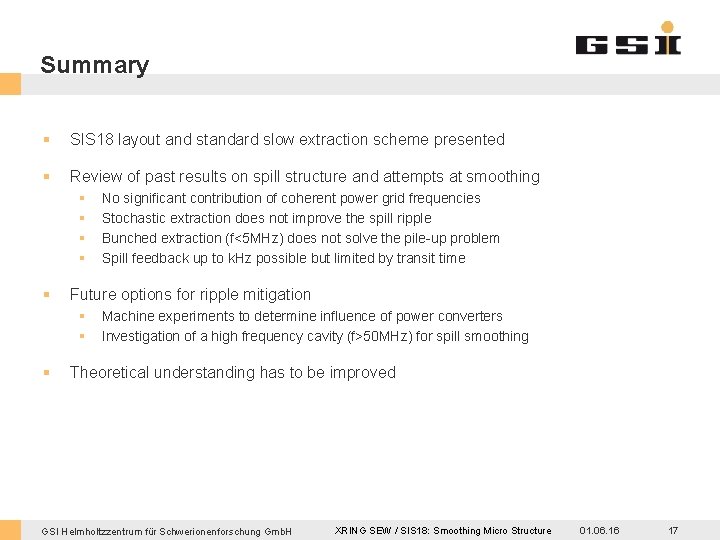 Summary

GSI

▪ SIS18 layout and standard slow extraction scheme presented

▪ Review of past results on spill structure and attempts at smoothing
▪ No significant contribution of coherent power grid frequencies
▪ Stochastic extraction does not improve the spill ripple
▪ Bunched extraction (f<5MHz) does not solve the pile-up problem
▪ Spill feedback up to kHz possible but limited by transit time

▪ Future options for ripple mitigation
▪ Machine experiments to determine influence of power converters
▪ Investigation of a high frequency cavity (f>50MHz) for spill smoothing

▪ Theoretical understanding has to be improved

GSI Helmholtzzentrum für Schwerionenforschung GmbH XRING SEW / SIS18: Smoothing Micro Structure 01.06.16 17